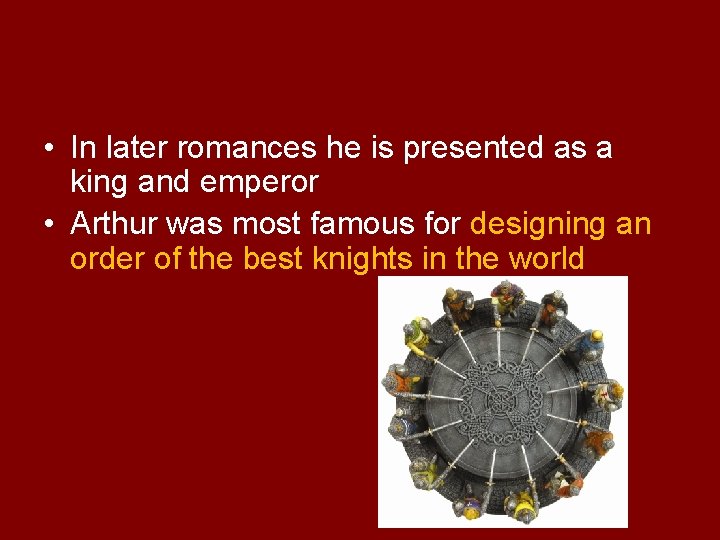 • In later romances he is presented as a king and emperor

• Arthur was most famous for designing an order of the best knights in the world